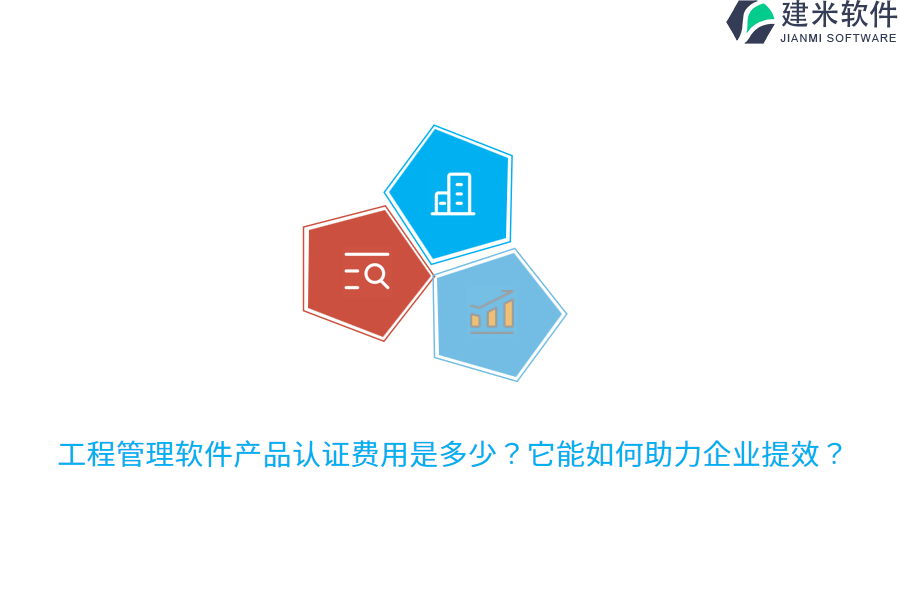 建米软件
JIANMI SOFTWARE

工程管理软件产品认证费用是多少？它能如何助力企业提效？